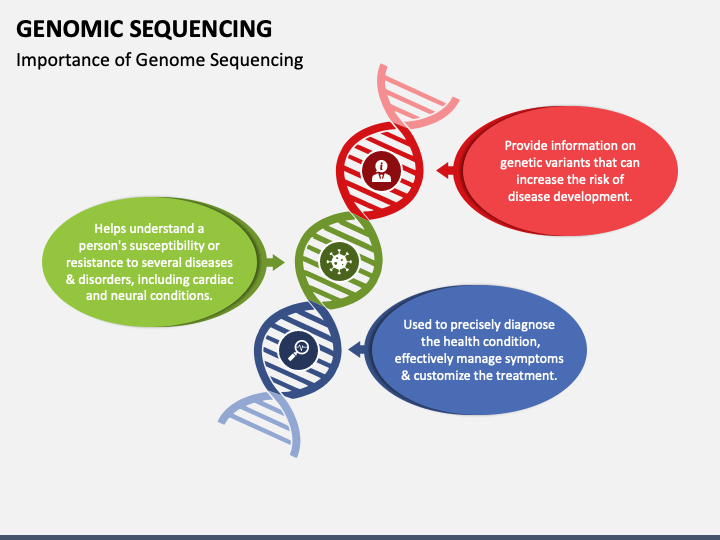 GENOMIC SEQUENCING

Importance of Genome Sequencing

Provide information on genetic variants that can increase the risk of disease development.

Helps understand a person's susceptibility or resistance to several diseases & disorders, including cardiac and neural conditions.

Used to precisely diagnose the health condition, effectively manage symptoms & customize the treatment.